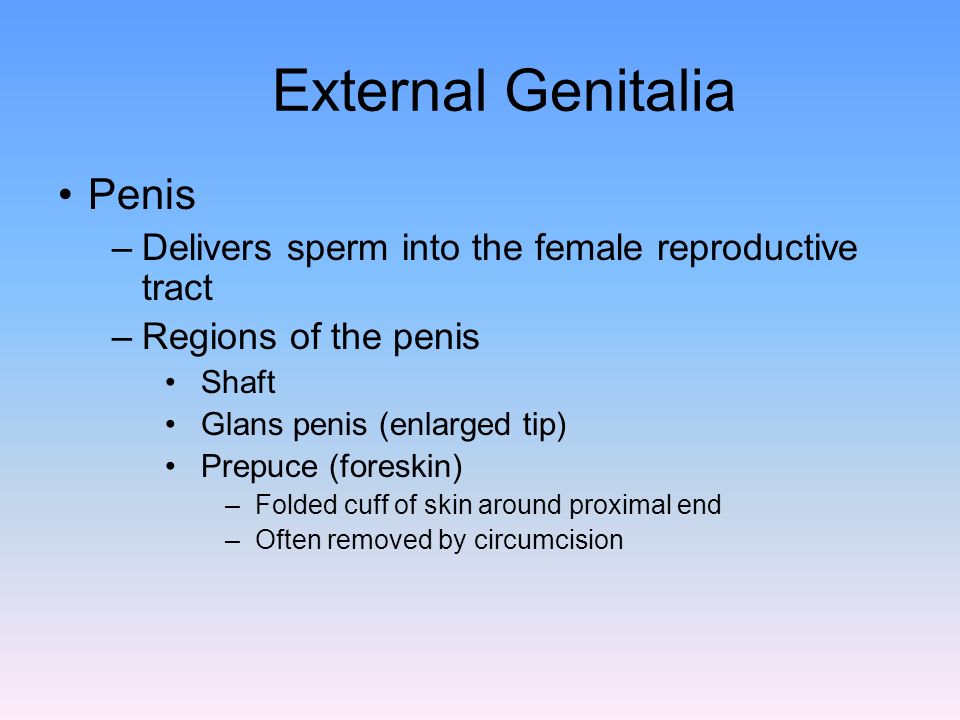 External Genitalia

• Penis
– Delivers sperm into the female reproductive tract
– Regions of the penis
• Shaft
• Glans penis (enlarged tip)
• Prepuce (foreskin)
– Folded cuff of skin around proximal end
– Often removed by circumcision